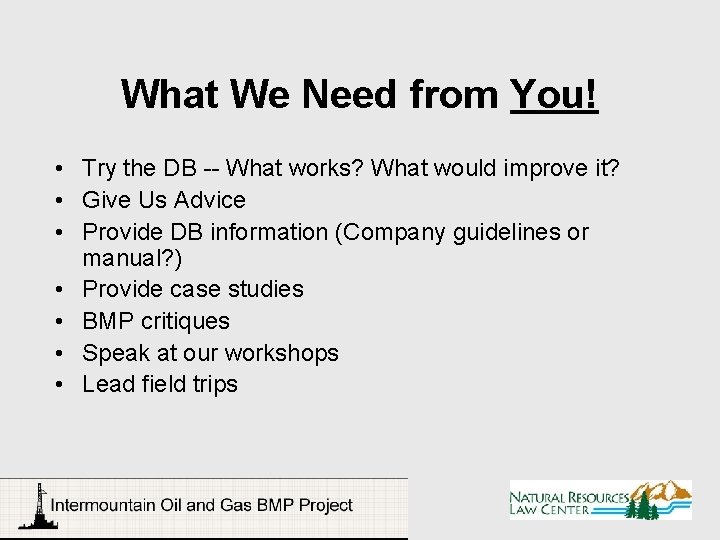 What We Need from You!

• Try the DB -- What works? What would improve it?
• Give Us Advice
• Provide DB information (Company guidelines or manual?)
• Provide case studies
• BMP critiques
• Speak at our workshops
• Lead field trips

Intermountain Oil and Gas BMP Project

NATURAL RESOURCES LAW CENTER